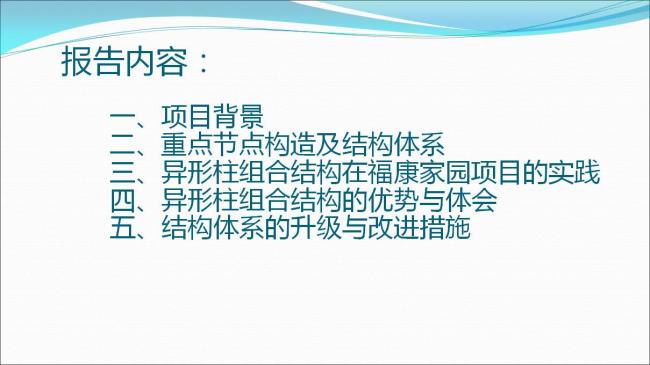 报告内容：

一、项目背景
二、重点节点构造及结构体系
三、异形柱组合结构在福康家园项目的实践
四、异形柱组合结构的优势与体会
五、结构体系的升级与改进措施